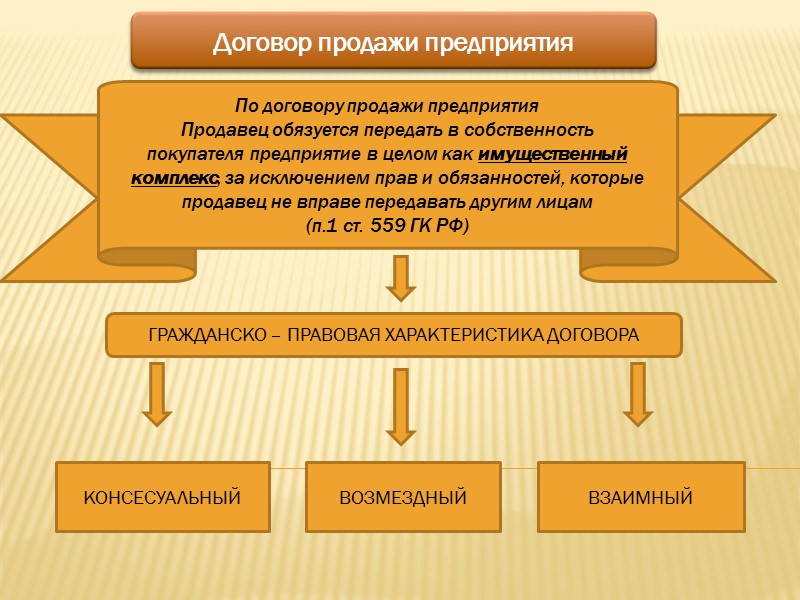 Договор продажи предприятия

По договору продажи предприятия
Продавец обязуется передать в собственность покупателя предприятие в целом как имущественный комплекс, за исключением прав и обязанностей, которые продавец не вправе передавать другим лицам
(п.1 ст. 559 ГК РФ)

ГРАЖДАНСКО – ПРАВОВАЯ ХАРАКТЕРИСТИКА ДОГОВОРА

КОНСЕСУАЛЬНЫЙ

ВОЗМЕЗДНЫЙ

ВЗАИМНЫЙ